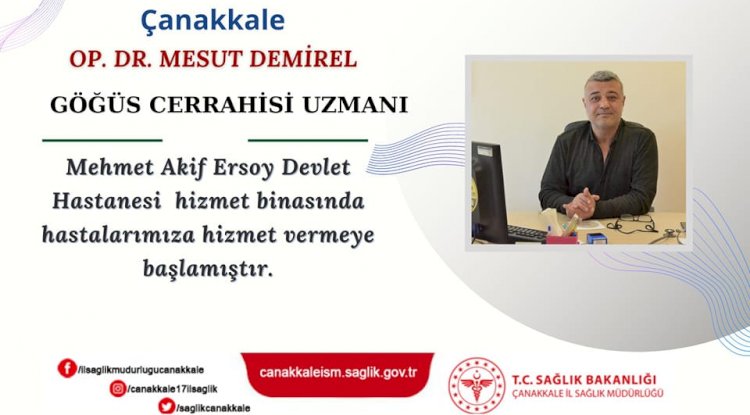 Çanakkale

OP. DR. MESUT DEMİREL

GÖĞÜS CERRAHİSİ UZMANI

Mehmet Akif Ersoy Devlet Hastanesi hizmet binasında hastalarımıza hizmet vermeye başlamıştır.

/ilsaglikmudurlugucanakkale

/canakkale17ilsaglik

/saglikcanakkale

canakkaleism.saglik.gov.tr

T.C. SAĞLIK BAKANLIĞI
ÇANAKKALE İL SAĞLIK MÜDÜRLÜĞÜ